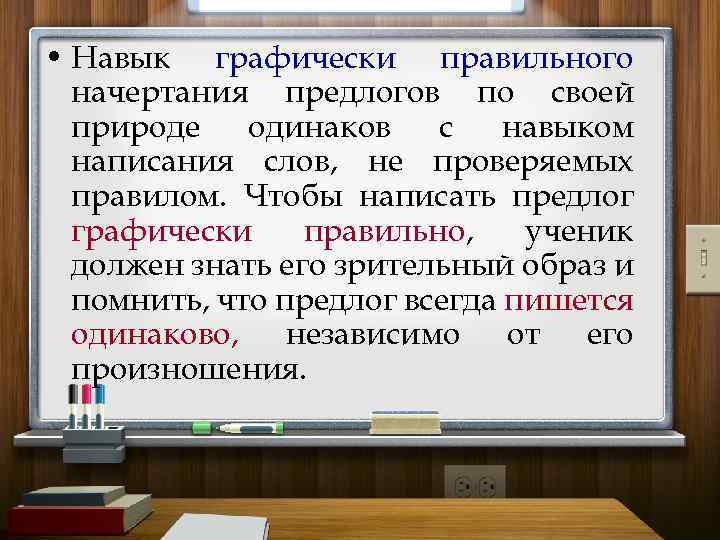 • Навык графически правильного начертания предлогов по своей природе одинаков с навыком написания слов, не проверяемых правилом. Чтобы написать предлог графически правильно, ученик должен знать его зрительный образ и помнить, что предлог всегда пишется одинаково, независимо от его произношения.